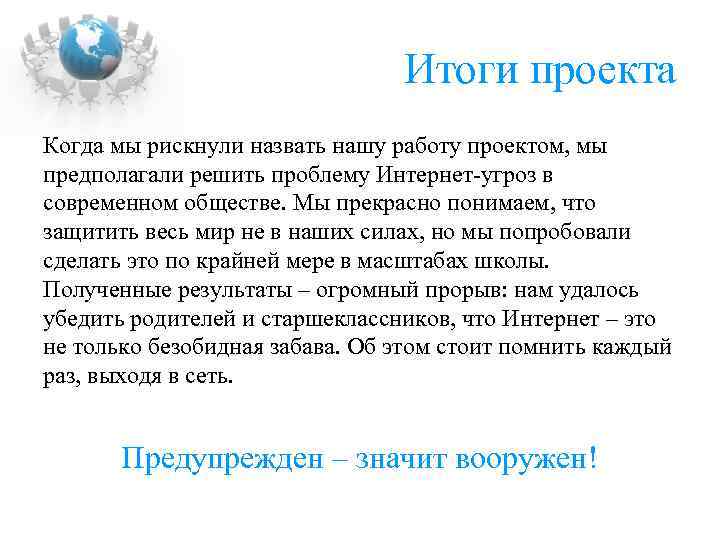 Итоги проекта

Когда мы рискнули назвать нашу работу проектом, мы предполагали решить проблему Интернет-угроз в современном обществе. Мы прекрасно понимаем, что защитить весь мир не в наших силах, но мы попробовали сделать это по крайней мере в масштабах школы. Полученные результаты – огромный прорыв: нам удалось убедить родителей и старшеклассников, что Интернет – это не только безобидная забава. Об этом стоит помнить каждый раз, выходя в сеть.

Предупрежден – значит вооружен!